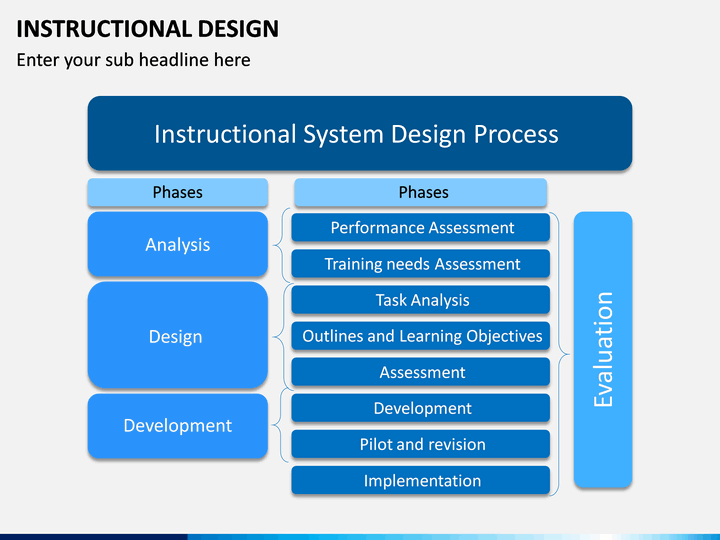 INSTRUCTIONAL DESIGN
Enter your sub headline here

Instructional System Design Process

Phases

Analysis

Design

Development

Phases

Performance Assessment

Training needs Assessment

Task Analysis

Outlines and Learning Objectives

Assessment

Development

Pilot and revision

Implementation

Evaluation